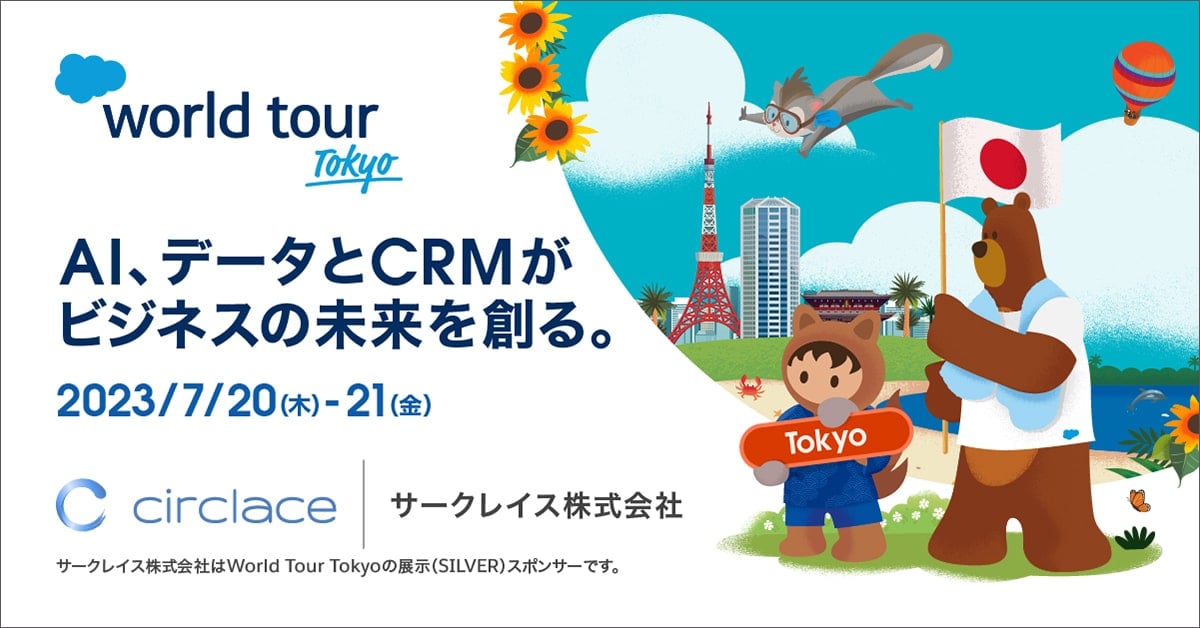 world tour
Tokyo

AI、データとCRMが
ビジネスの未来を創る。

2023/7/20(木)-21(金)

circlace

サークレイス株式会社

サークレイス株式会社はWorld Tour Tokyoの展示(SILVER)スポンサーです。

Tokyo